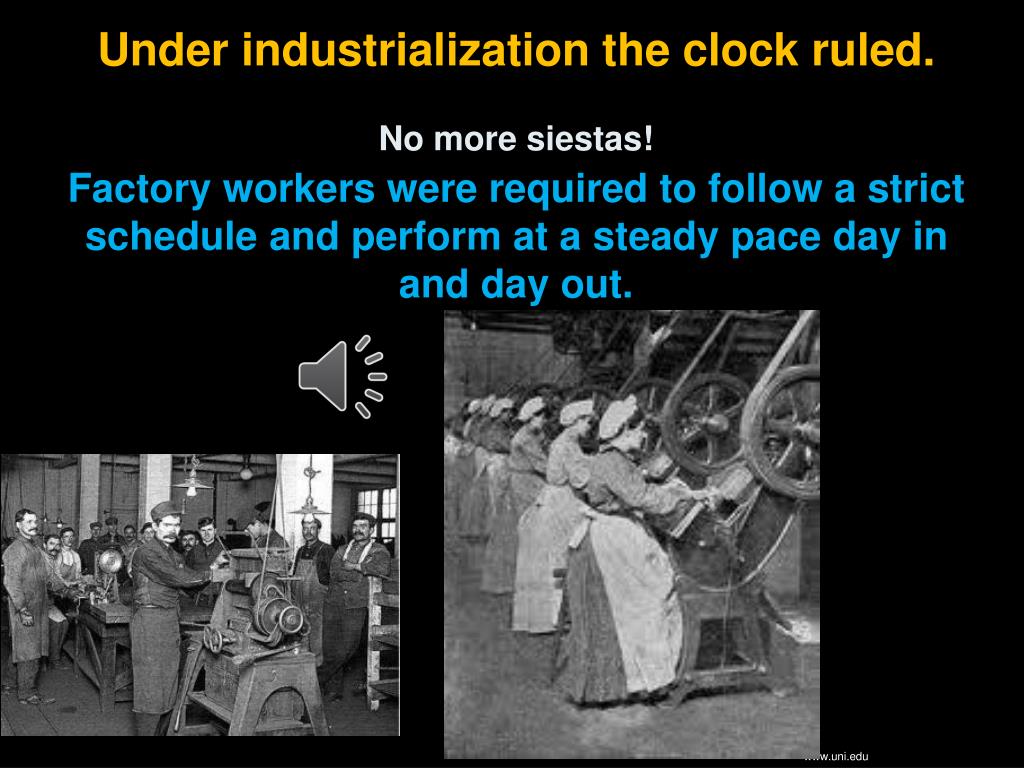 Under industrialization the clock ruled.

No more siestas!

Factory workers were required to follow a strict schedule and perform at a steady pace day in and day out.

www.uni.edu